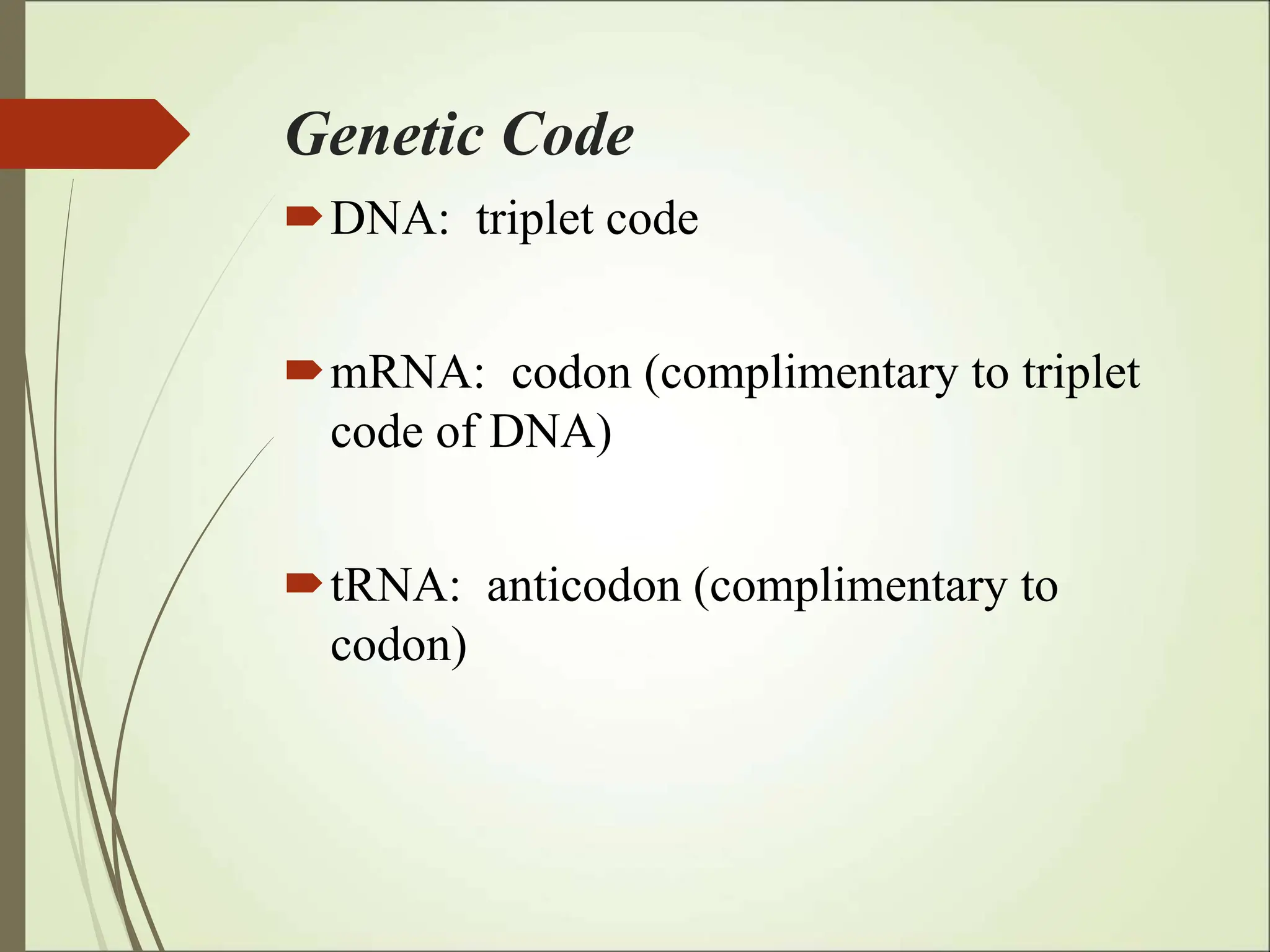 Genetic Code

DNA:  triplet code

mRNA:  codon (complimentary to triplet code of DNA)

tRNA:  anticodon (complimentary to codon)